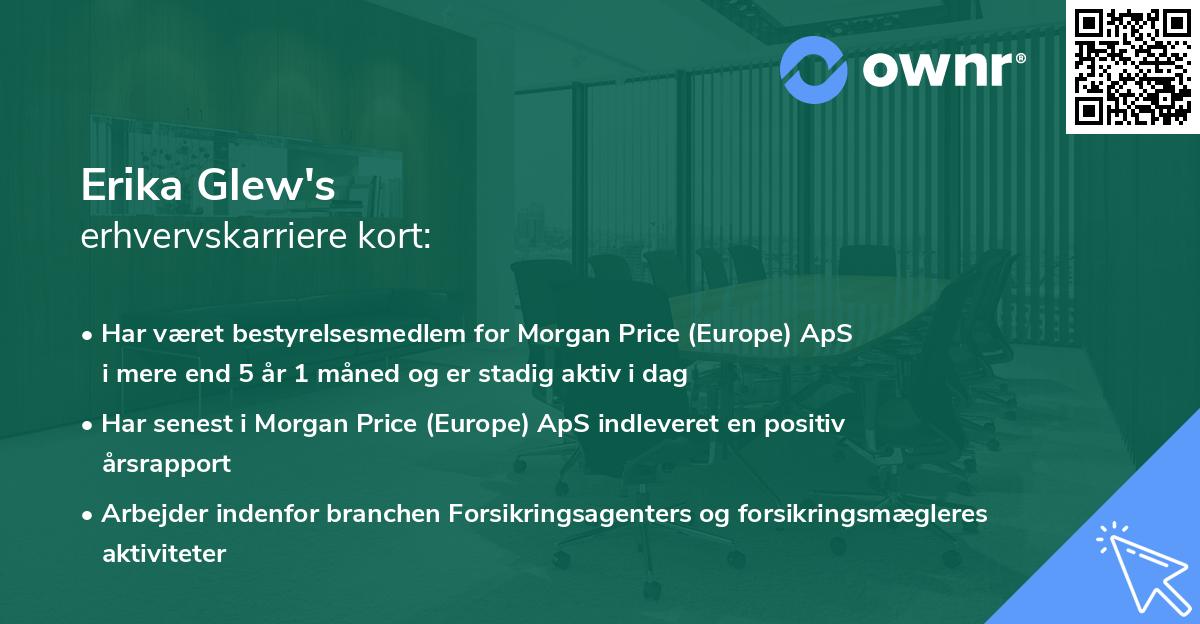 ownr®

Erika Glew's
erhvervskarriere kort:

• Har været bestyrelsesmedlem for Morgan Price (Europe) ApS i mere end 5 år 1 måned og er stadig aktiv i dag

• Har senest i Morgan Price (Europe) ApS indleveret en positiv årsrapport

• Arbejder indenfor branchen Forsikringsagenters og forsikringsmægleres aktiviteter